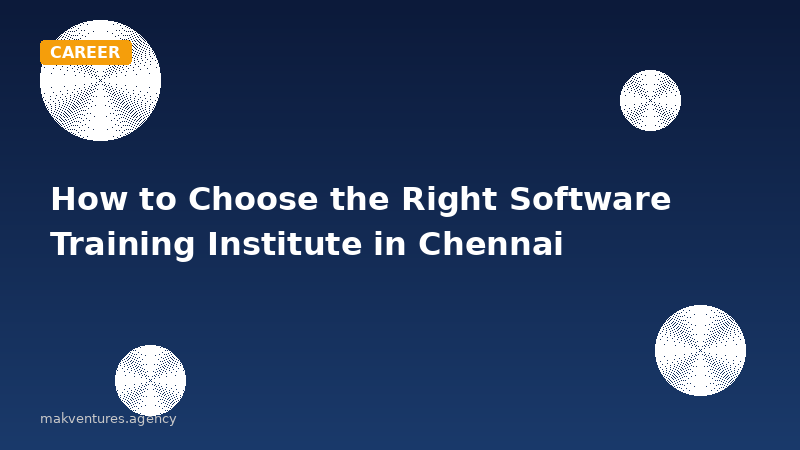 CAREER

How to Choose the Right Software Training Institute in Chennai

makventures.agency